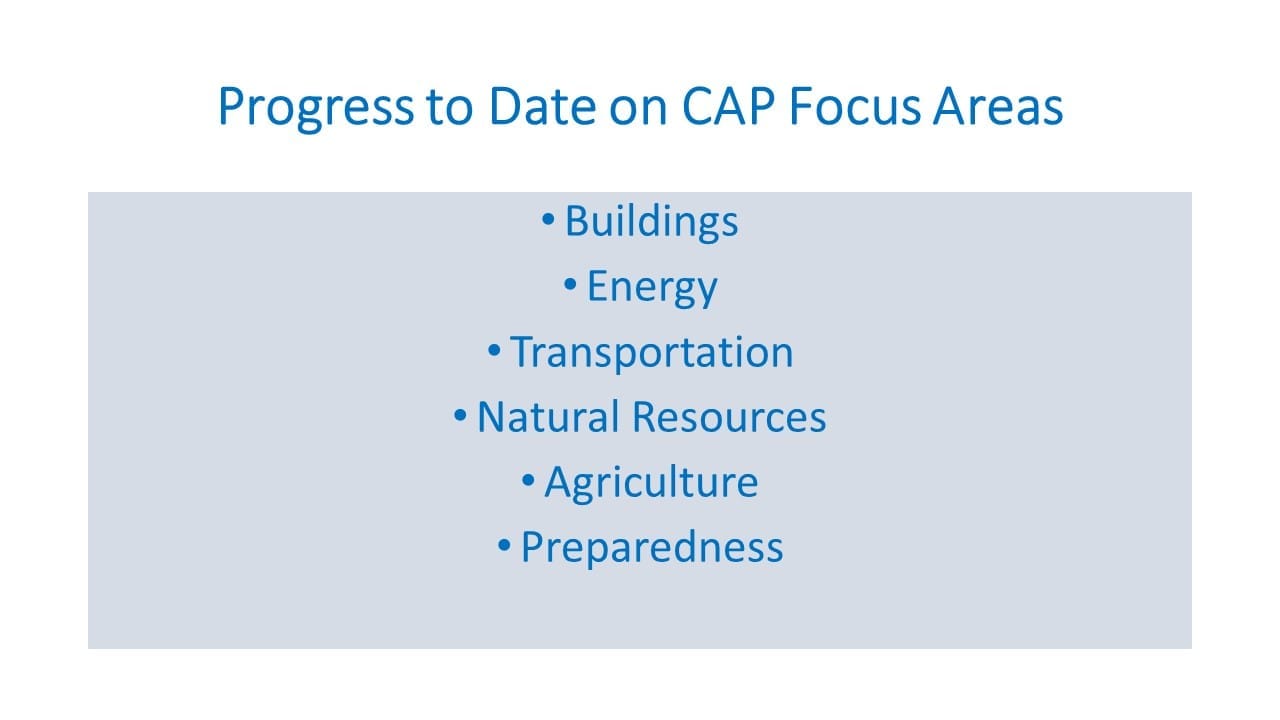 Progress to Date on CAP Focus Areas

• Buildings
• Energy
• Transportation
• Natural Resources
• Agriculture
• Preparedness